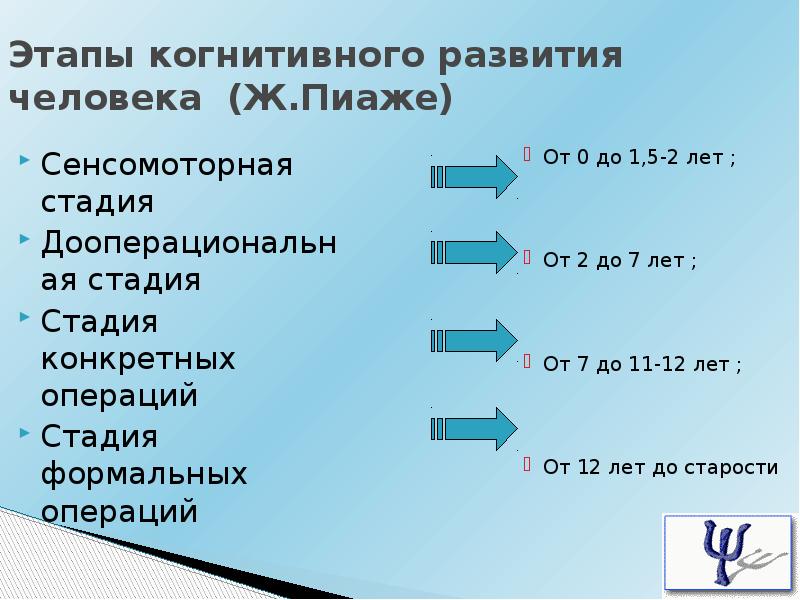 Этапы когнитивного развития человека (Ж.Пиаже)

Сенсомоторная стадия

Дооперациональная стадия

Стадия конкретных операций

Стадия формальных операций

От 0 до 1,5-2 лет ;

От 2 до 7 лет ;

От 7 до 11-12 лет ;

От 12 лет до старости

Ψ